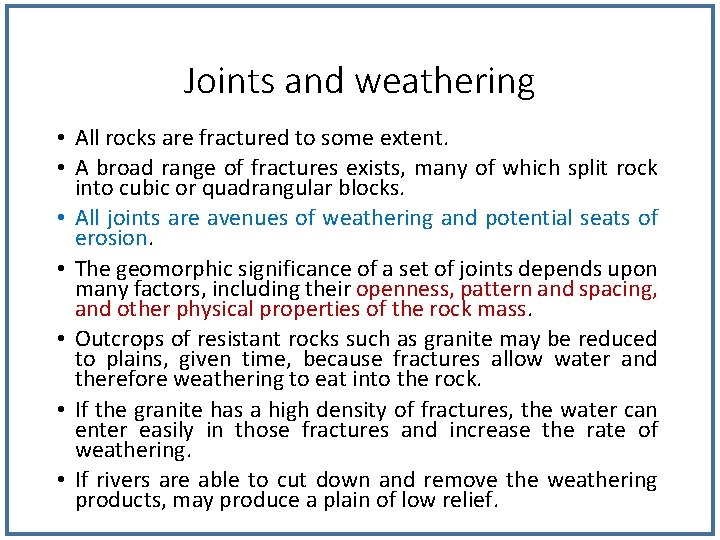 Joints and weathering

• All rocks are fractured to some extent.

• A broad range of fractures exists, many of which split rock into cubic or quadrangular blocks.

• All joints are avenues of weathering and potential seats of erosion.

• The geomorphic significance of a set of joints depends upon many factors, including their openness, pattern and spacing, and other physical properties of the rock mass.

• Outcrops of resistant rocks such as granite may be reduced to plains, given time, because fractures allow water and therefore weathering to eat into the rock.

• If the granite has a high density of fractures, the water can enter easily in those fractures and increase the rate of weathering.

• If rivers are able to cut down and remove the weathering products, may produce a plain of low relief.